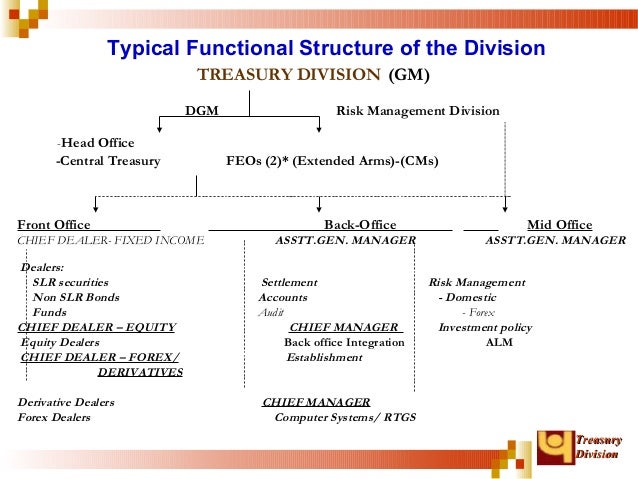 Typical Functional Structure of the Division

TREASURY DIVISION (GM)

DGM

Risk Management Division

-Head Office
-Central Treasury

FEOs (2)* (Extended Arms)-(CMs)

Front Office
CHIEF DEALER- FIXED INCOME

Dealers:
SLR securities
Non SLR Bonds
Funds
CHIEF DEALER – EQUITY
Equity Dealers
CHIEF DEALER – FOREX/ DERIVATIVES

Derivative Dealers
Forex Dealers

Back-Office
ASSTT.GEN. MANAGER

Settlement
Accounts
Audit
CHIEF MANAGER
Back office Integration
Establishment

CHIEF MANAGER
Computer Systems/ RTGS

Mid Office
ASSTT.GEN. MANAGER

Risk Management
- Domestic
- Forex
Investment policy
ALM

Treasury Division